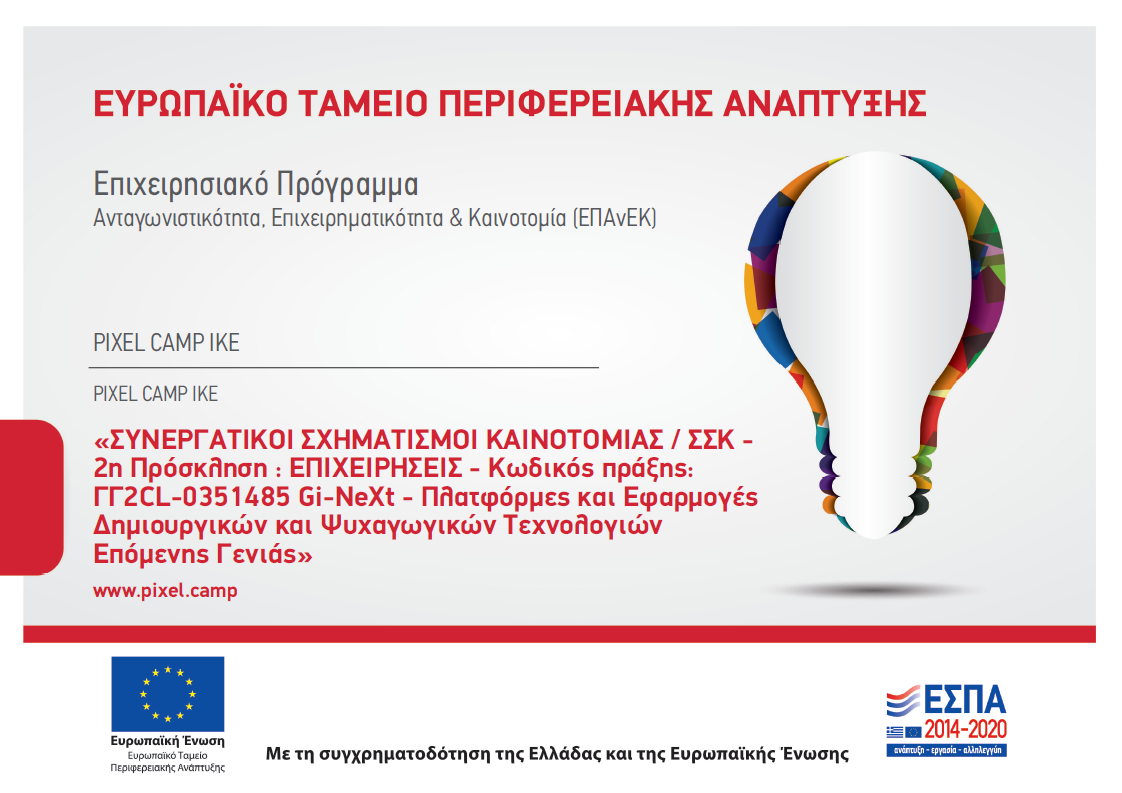 ΕΥΡΩΠΑΪΚΟ ΤΑΜΕΙΟ ΠΕΡΙΦΕΡΕΙΑΚΗΣ ΑΝΑΠΤΥΞΗΣ

Επιχειρησιακό Πρόγραμμα
Ανταγωνιστικότητα, Επιχειρηματικότητα & Καινοτομία (ΕΠΑνΕΚ)

PIXEL CAMP IKE

PIXEL CAMP IKE

«ΣΥΝΕΡΓΑΤΙΚΟΙ ΣΧΗΜΑΤΙΣΜΟΙ ΚΑΙΝΟΤΟΜΙΑΣ / ΣΣΚ - 2η Πρόσκληση : ΕΠΙΧΕΙΡΗΣΕΙΣ - Κωδικός πράξης: ΓΓ2CL-0351485 Gi-NeXt - Πλατφόρμες και Εφαρμογές Δημιουργικών και Ψυχαγωγικών Τεχνολογιών Επόμενης Γενιάς»

www.pixel.camp

Ευρωπαϊκή Ένωση
Ευρωπαϊκό Ταμείο
Περιφερειακής Ανάπτυξης

Με τη συγχρηματοδότηση της Ελλάδας και της Ευρωπαϊκής Ένωσης

ΕΣΠΑ
2014-2020
ανάπτυξη - εργασία - αλληλεγγύη